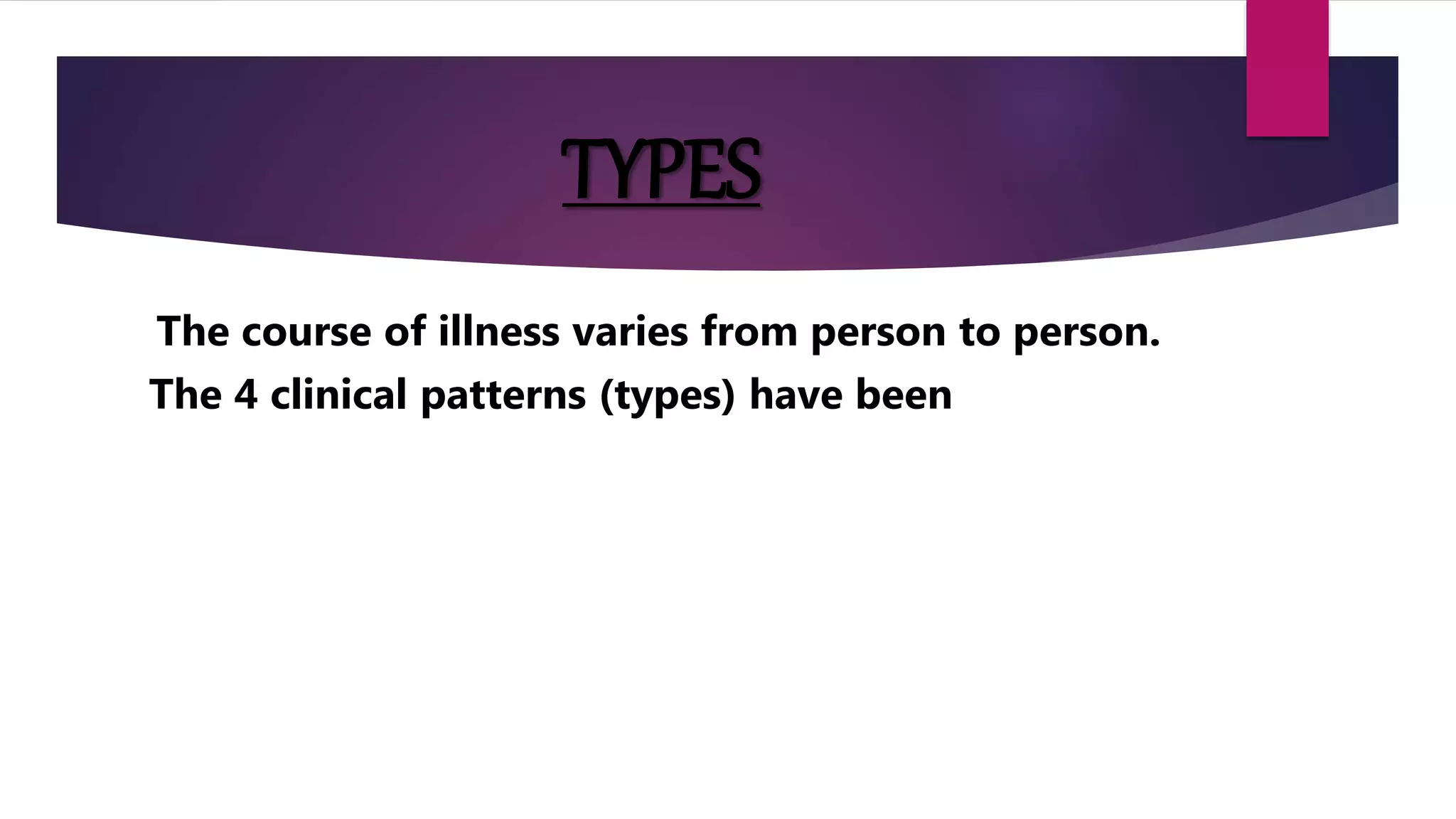 TYPES

The course of illness varies from person to person.

The 4 clinical patterns (types) have been